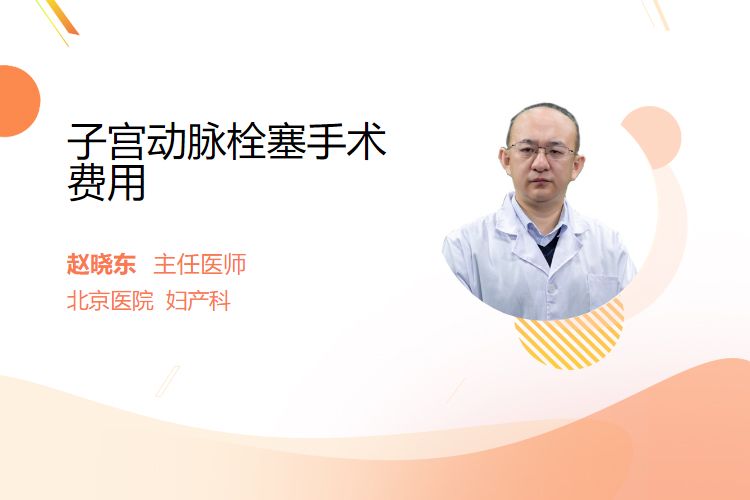 子宫动脉栓塞手术费用

赵晓东 主任医师
北京医院 妇产科